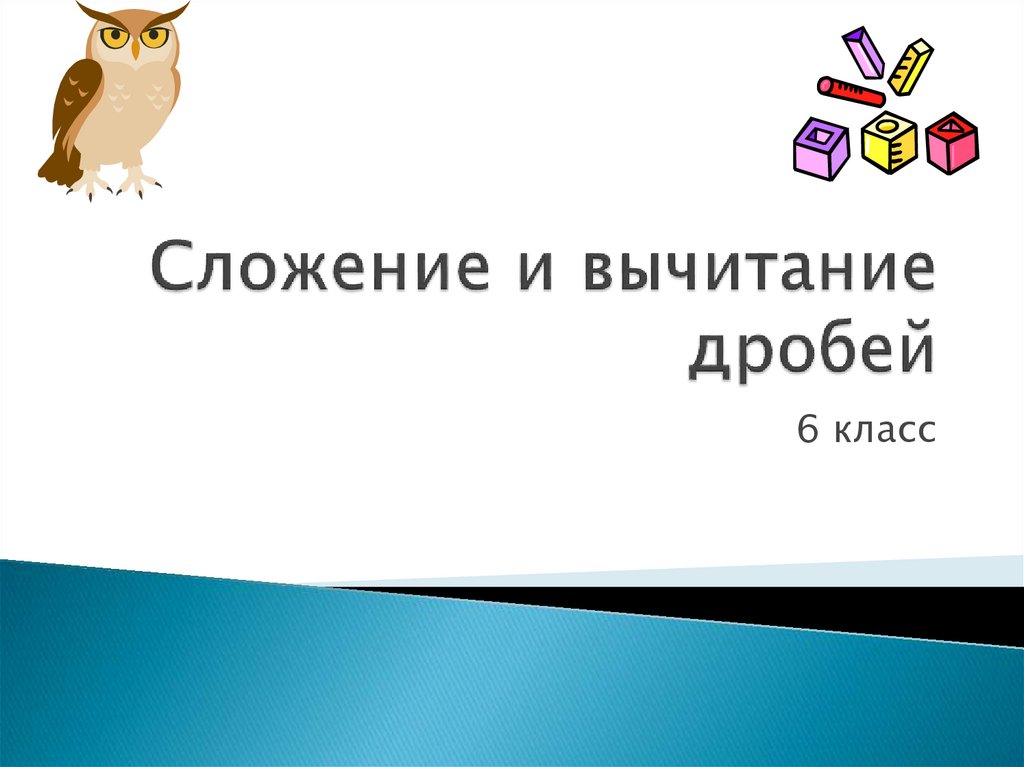 Сложение и вычитание дробей

6 класс